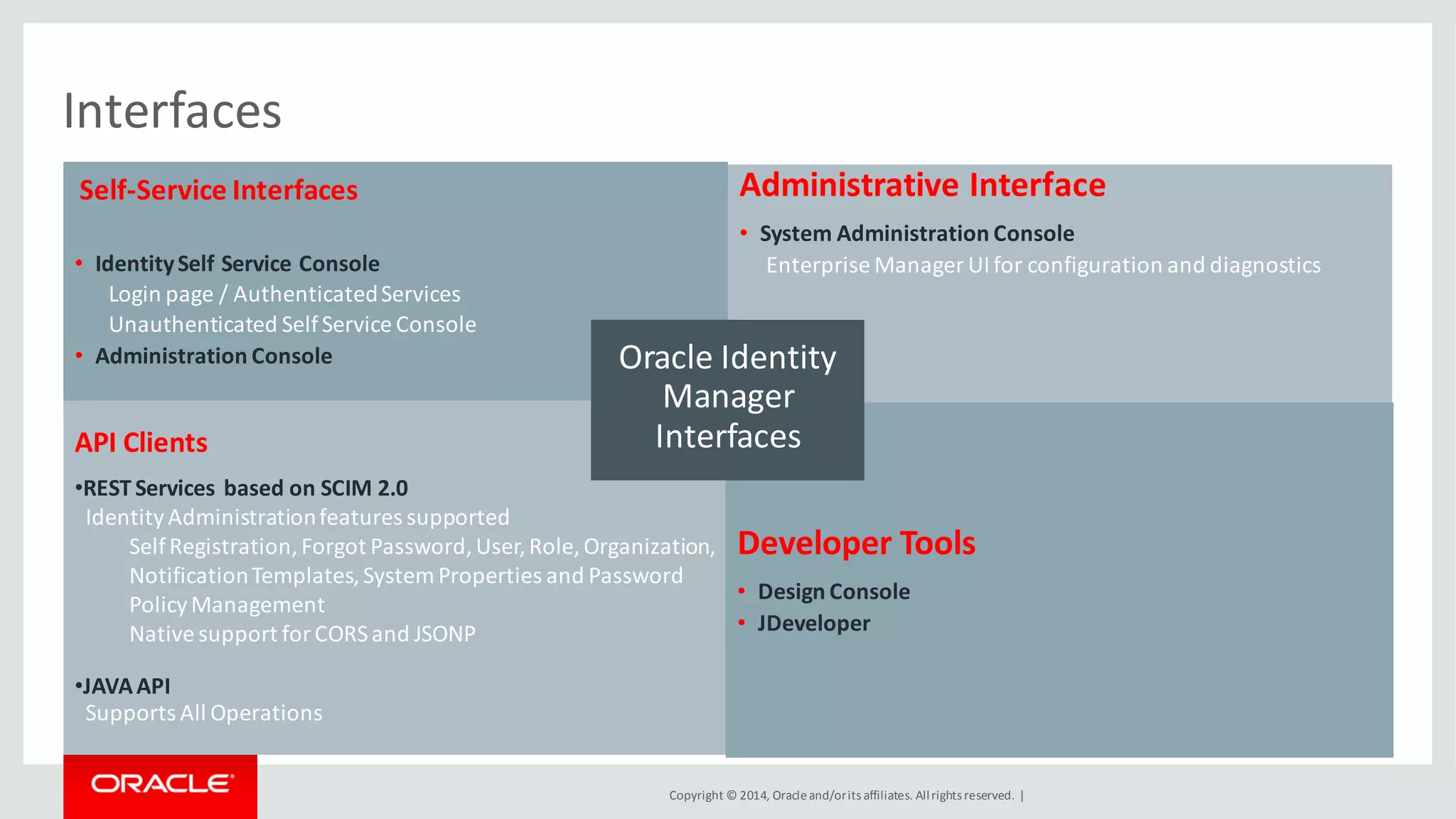 Interfaces

Self-Service Interfaces

• Identity Self Service Console
Login page / Authenticated Services
Unauthenticated Self Service Console
• Administration Console

Administrative Interface

• System Administration Console
Enterprise Manager UI for configuration and diagnostics

Oracle Identity Manager Interfaces

API Clients

•REST Services based on SCIM 2.0
Identity Administration features supported
Self Registration, Forgot Password, User, Role, Organization, Notification Templates, System Properties and Password Policy Management
Native support for CORS and JSONP

•JAVA API
Supports All Operations

Developer Tools

• Design Console
• JDeveloper

ORACLE

Copyright © 2014, Oracle and/or its affiliates. All rights reserved. |